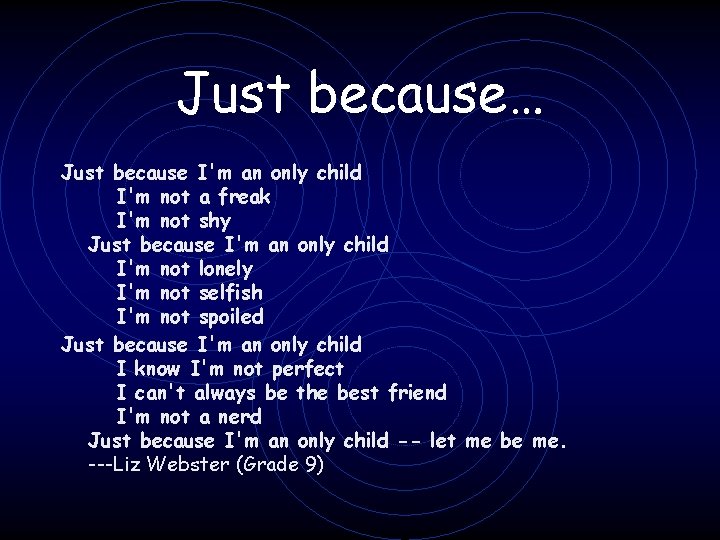 Just because…

Just because I'm an only child
I'm not a freak
I'm not shy
Just because I'm an only child
I'm not lonely
I'm not selfish
I'm not spoiled
Just because I'm an only child
I know I'm not perfect
I can't always be the best friend
I'm not a nerd
Just because I'm an only child -- let me be me.
---Liz Webster (Grade 9)